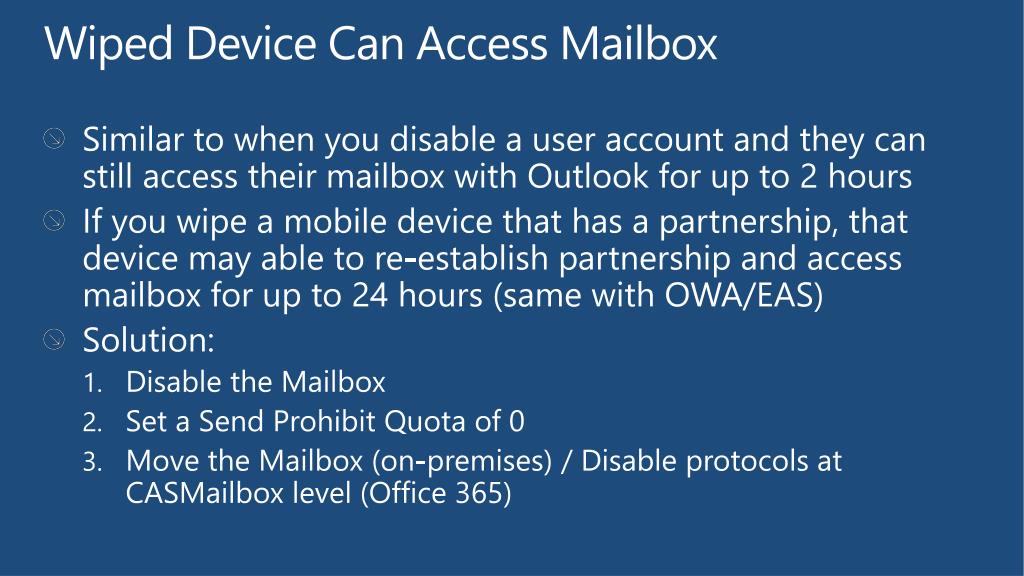 Wiped Device Can Access Mailbox

Similar to when you disable a user account and they can still access their mailbox with Outlook for up to 2 hours

If you wipe a mobile device that has a partnership, that device may able to re-establish partnership and access mailbox for up to 24 hours (same with OWA/EAS)

Solution:

1. Disable the Mailbox
2. Set a Send Prohibit Quota of 0
3. Move the Mailbox (on-premises) / Disable protocols at CASMailbox level (Office 365)